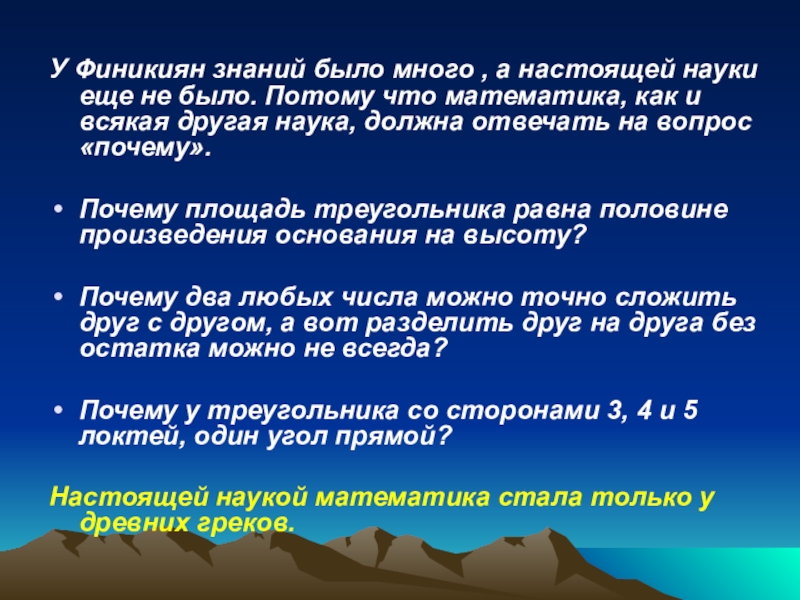 У Финикиян знаний было много , а настоящей науки еще не было. Потому что математика, как и всякая другая наука, должна отвечать на вопрос «почему».

• Почему площадь треугольника равна половине произведения основания на высоту?

• Почему два любых числа можно точно сложить друг с другом, а вот разделить друг на друга без остатка можно не всегда?

• Почему у треугольника со сторонами 3, 4 и 5 локтей, один угол прямой?

Настоящей наукой математика стала только у древних греков.